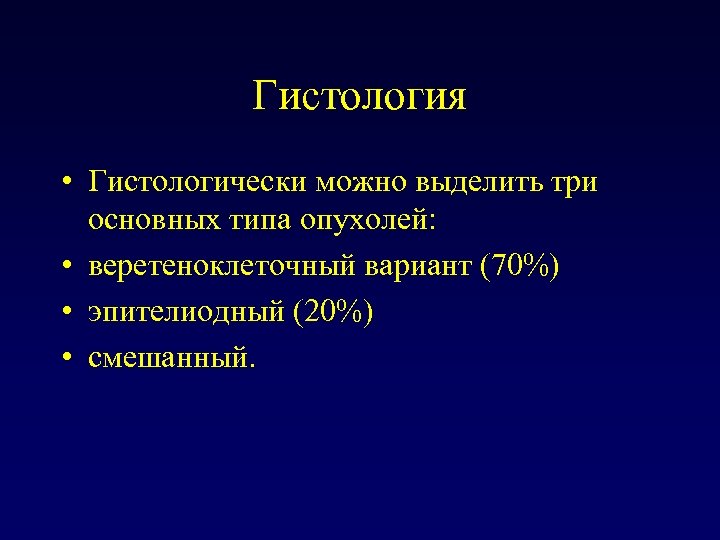 Гистология

• Гистологически можно выделить три основных типа опухолей:
• веретеноклеточный вариант (70%)
• эпителиодный (20%)
• смешанный.